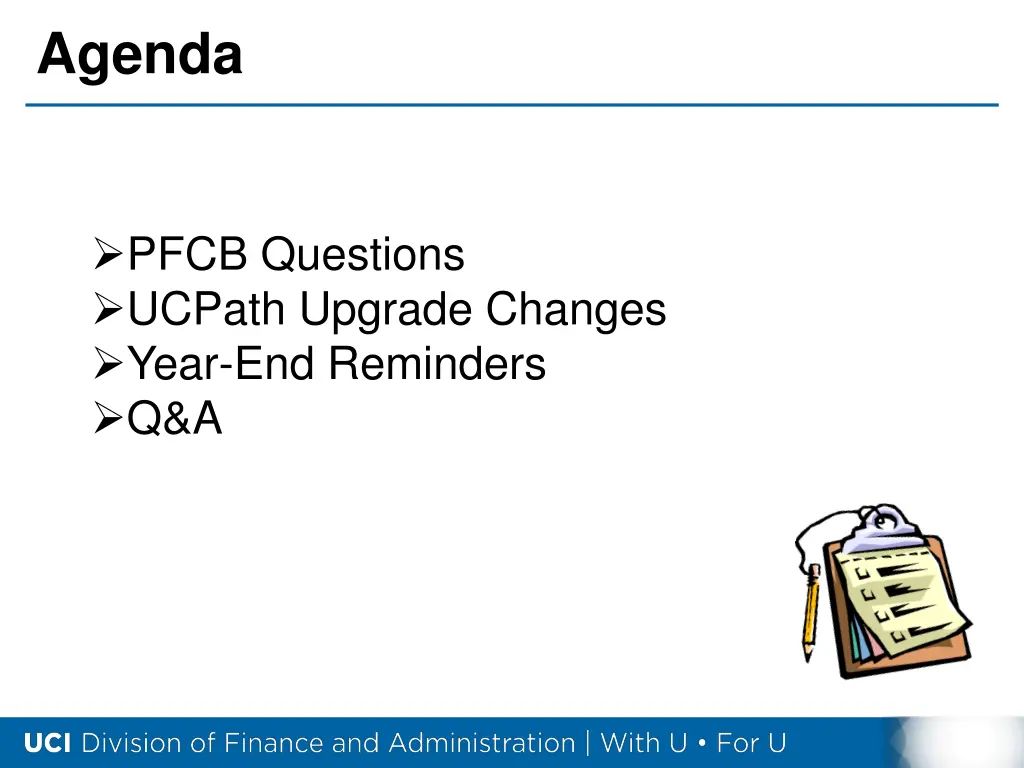 Agenda

➢PFCB Questions
➢UCPath Upgrade Changes
➢Year-End Reminders
➢Q&A

UCI Division of Finance and Administration | With U • For U